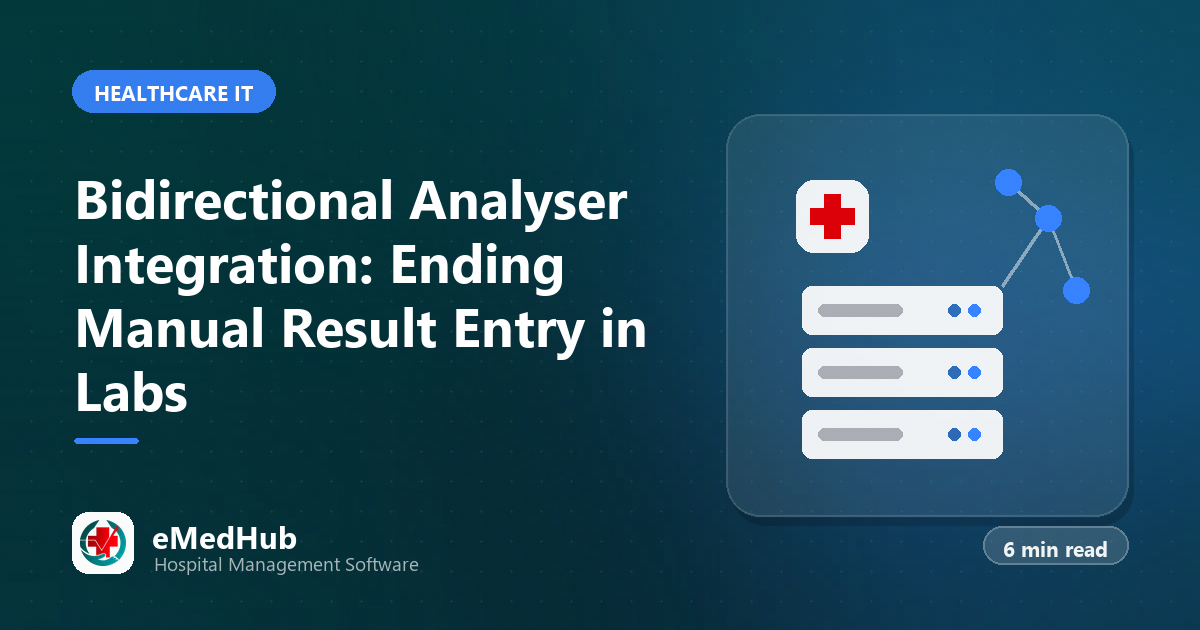 HEALTHCARE IT

Bidirectional Analyser Integration: Ending Manual Result Entry in Labs

eMedHub
Hospital Management Software

6 min read